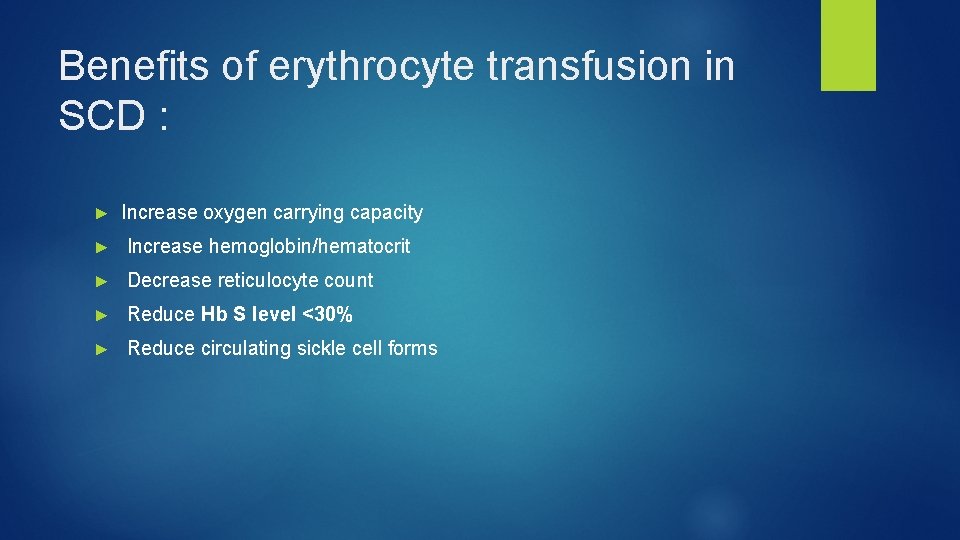 Benefits of erythrocyte transfusion in SCD :

► Increase oxygen carrying capacity

► Increase hemoglobin/hematocrit

► Decrease reticulocyte count

► Reduce Hb S level <30%

► Reduce circulating sickle cell forms